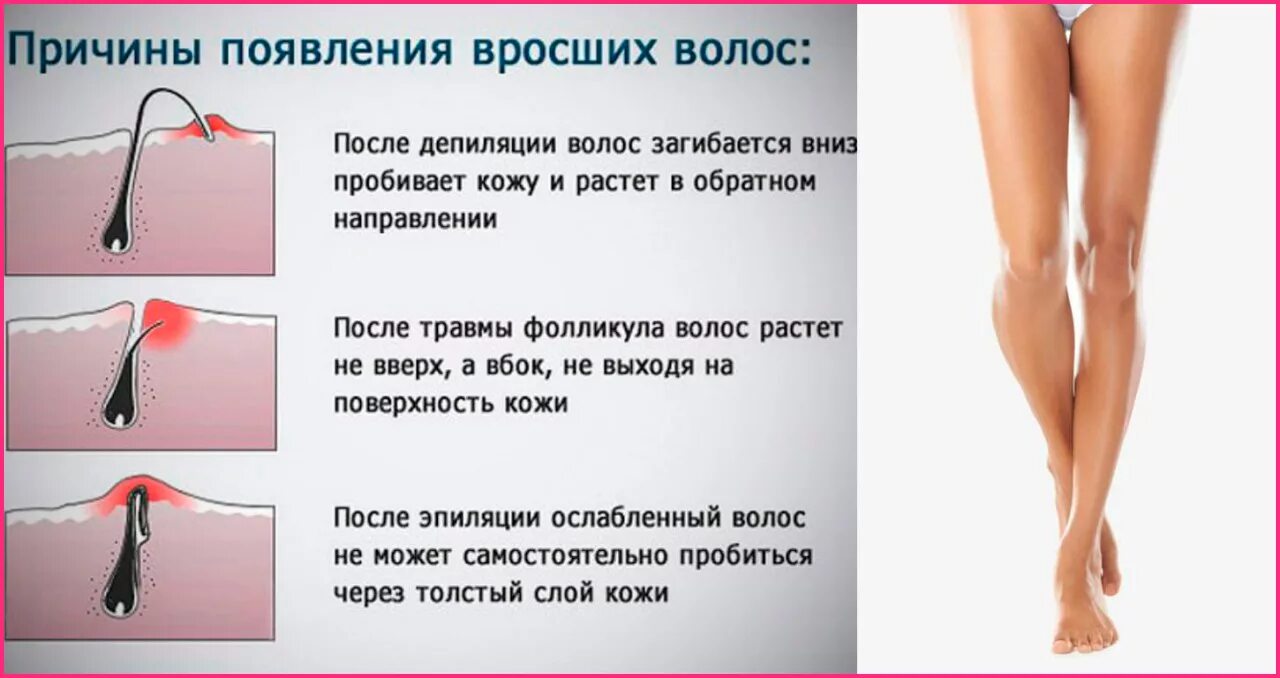 Причины появления вросших волос:

После депиляции волос загибается вниз пробивает кожу и растет в обратном направлении

После травмы фолликула волос растет не вверх, а вбок, не выходя на поверхность кожи

После эпиляции ослабленный волос не может самостоятельно пробиться через толстый слой кожи